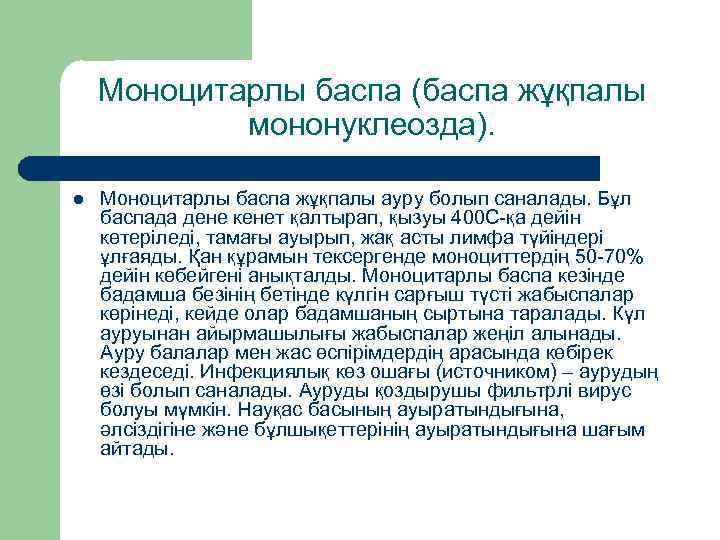 Моноцитарлы баспа (баспа жұқпалы мононуклеозда).

Моноцитарлы баспа жұқпалы ауру болып саналады. Бұл баспада дене кенет қалтырап, қызуы 400С-қа дейін көтеріледі, тамағы ауырып, жақ асты лимфа түйіндері ұлғаяды. Қан құрамын тексергенде моноциттердің 50-70% дейін көбейгені анықталды. Моноцитарлы баспа кезінде бадамша безінің бетінде күлгін сарғыш түсті жабыспалар көрінеді, кейде олар бадамшаның сыртына таралады. Күл ауруынан айырмашылығы жабыспалар жеңіл алынады. Ауру балалар мен жас өспірімдердің арасында көбірек кездеседі. Инфекциялық көз ошағы (источником) – аурудың өзі болып саналады. Ауруды қоздырушы фильтрлі вирус болуы мүмкін. Науқас басының ауыратындығына, әлсіздігіне және бұлшықеттерінің ауыратындығына шағым айтады.